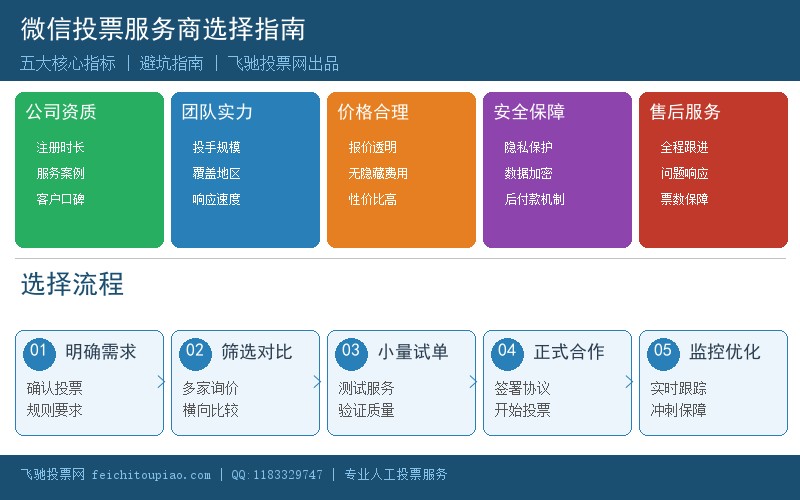 微信投票服务商选择指南

五大核心指标 | 避坑指南 | 飞驰投票网出品

公司资质
注册时长
服务案例
客户口碑

团队实力
投手规模
覆盖地区
响应速度

价格合理
报价透明
无隐藏费用
性价比高

安全保障
隐私保护
数据加密
后付款机制

售后服务
全程跟进
问题响应
票数保障

选择流程

01 明确需求
确认投票
规则要求

02 筛选对比
多家询价
横向比较

03 小量试单
测试服务
验证质量

04 正式合作
签署协议
开始投票

05 监控优化
实时跟踪
冲刺保障

飞驰投票网 feichitoupiao.com | QQ:1183329747 | 专业人工投票服务